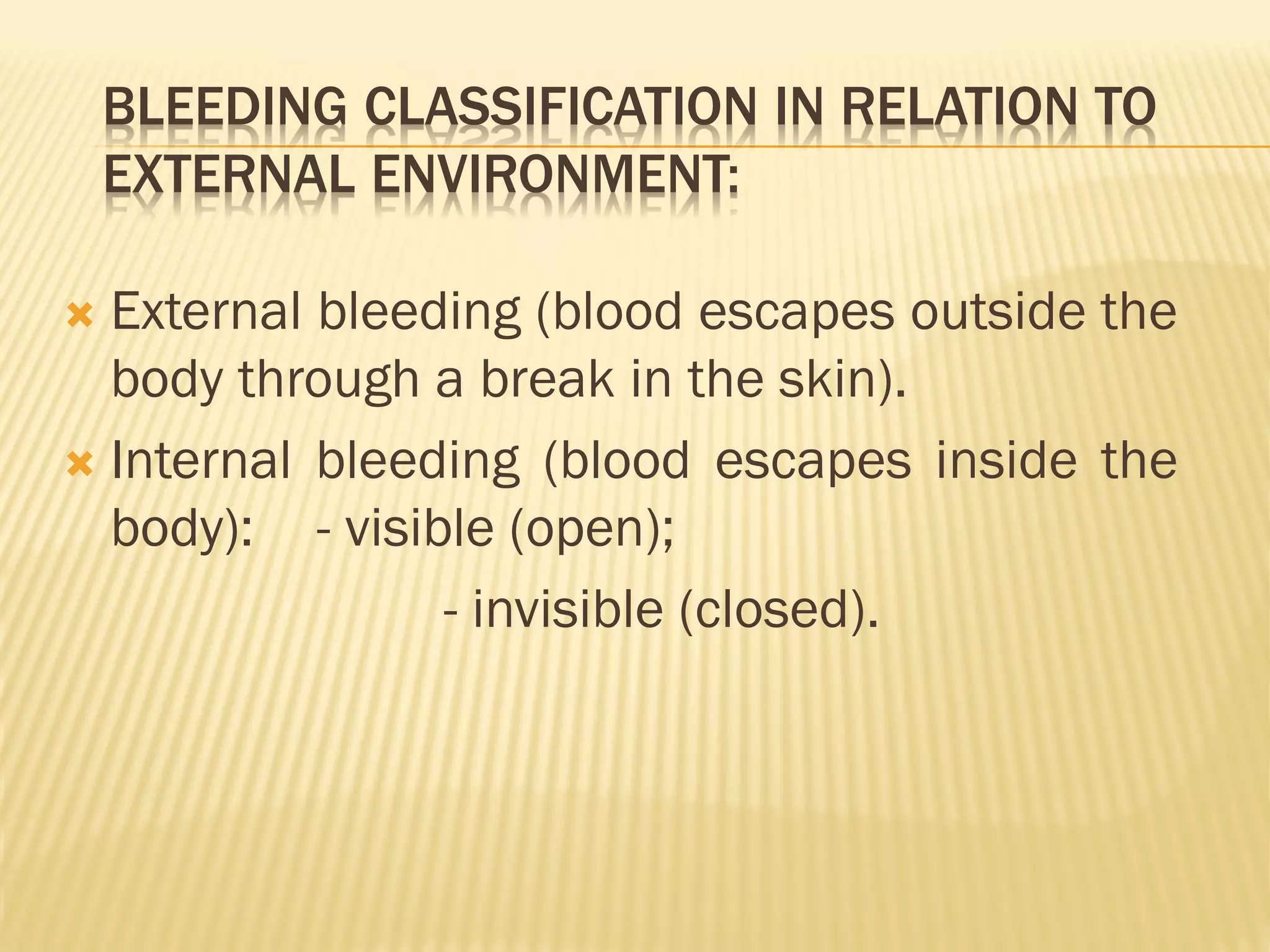 BLEEDING CLASSIFICATION IN RELATION TO EXTERNAL ENVIRONMENT:

External bleeding (blood escapes outside the body through a break in the skin).

Internal bleeding (blood escapes inside the body): - visible (open);

- invisible (closed).